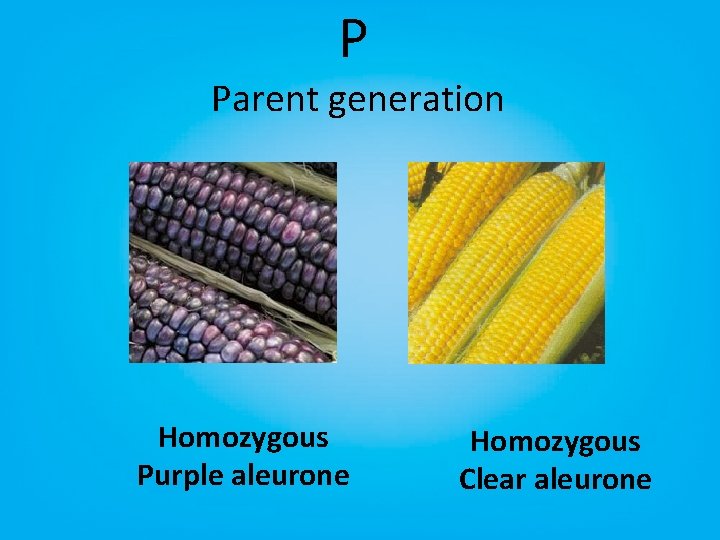 P

Parent generation

Homozygous
Purple aleurone

Homozygous
Clear aleurone